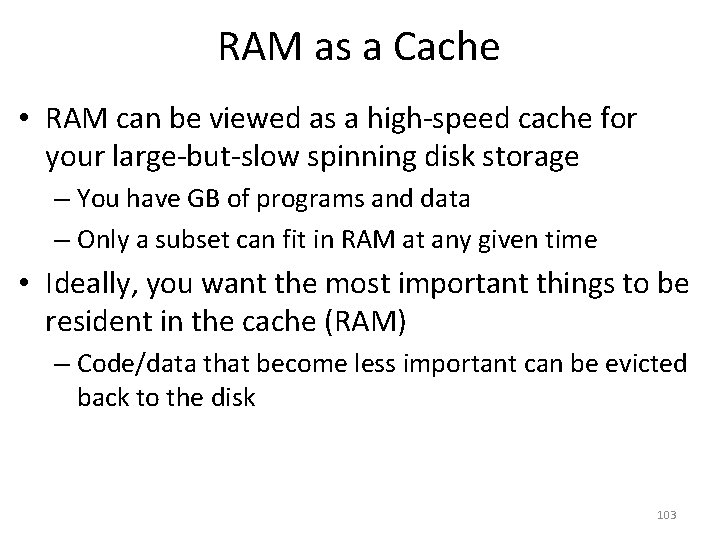 RAM as a Cache

• RAM can be viewed as a high-speed cache for your large-but-slow spinning disk storage
– You have GB of programs and data
– Only a subset can fit in RAM at any given time

• Ideally, you want the most important things to be resident in the cache (RAM)
– Code/data that become less important can be evicted back to the disk

103